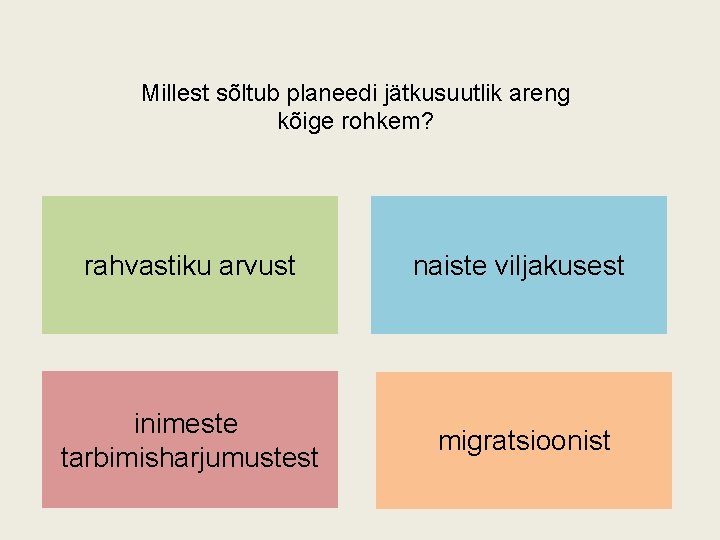 Millest sõltub planeedi jätkusuutlik areng kõige rohkem?

rahvastiku arvust

naiste viljakusest

inimeste tarbimisharjumustest

migratsioonist